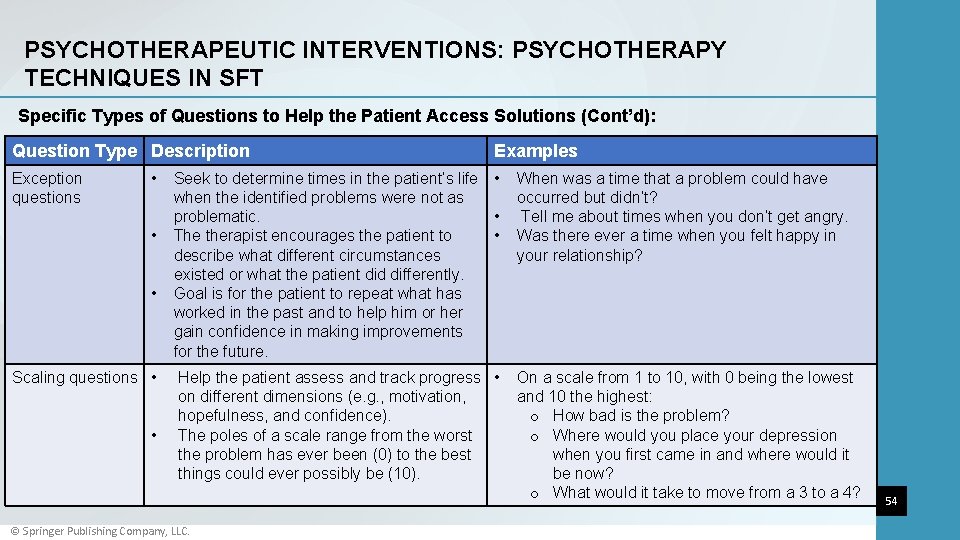 PSYCHOTHERAPEUTIC INTERVENTIONS: PSYCHOTHERAPY TECHNIQUES IN SFT

Specific Types of Questions to Help the Patient Access Solutions (Cont'd):

| Question Type | Description | Examples |
|---|---|---|
| Exception questions | • Seek to determine times in the patient's life when the identified problems were not as problematic. • The therapist encourages the patient to describe what different circumstances existed or what the patient did differently. • Goal is for the patient to repeat what has worked in the past and to help him or her gain confidence in making improvements for the future. | • When was a time that a problem could have occurred but didn't? • Tell me about times when you don't get angry. • Was there ever a time when you felt happy in your relationship? |
| Scaling questions | • Help the patient assess and track progress on different dimensions (e.g., motivation, hopefulness, and confidence). • The poles of a scale range from the worst the problem has ever been (0) to the best things could ever possibly be (10). | • On a scale from 1 to 10, with 0 being the lowest and 10 the highest: o How bad is the problem? o Where would you place your depression when you first came in and where would it be now? o What would it take to move from a 3 to a 4? |

54

© Springer Publishing Company, LLC.